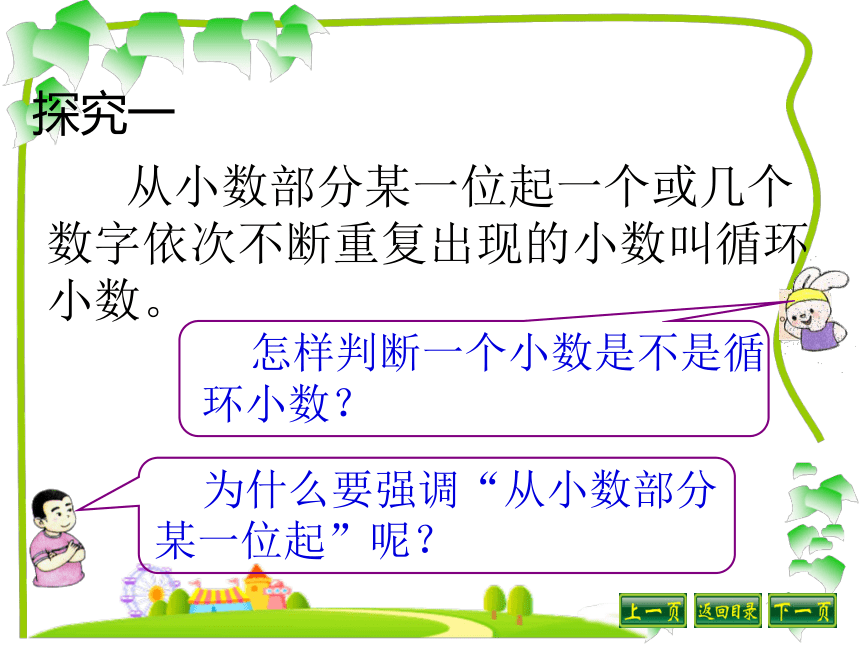 探究一

从小数部分某一位起一个或几个数字依次不断重复出现的小数叫循环小数。

怎样判断一个小数是不是循环小数？

为什么要强调“从小数部分某一位起”呢？

上一页 返回目录 下一页